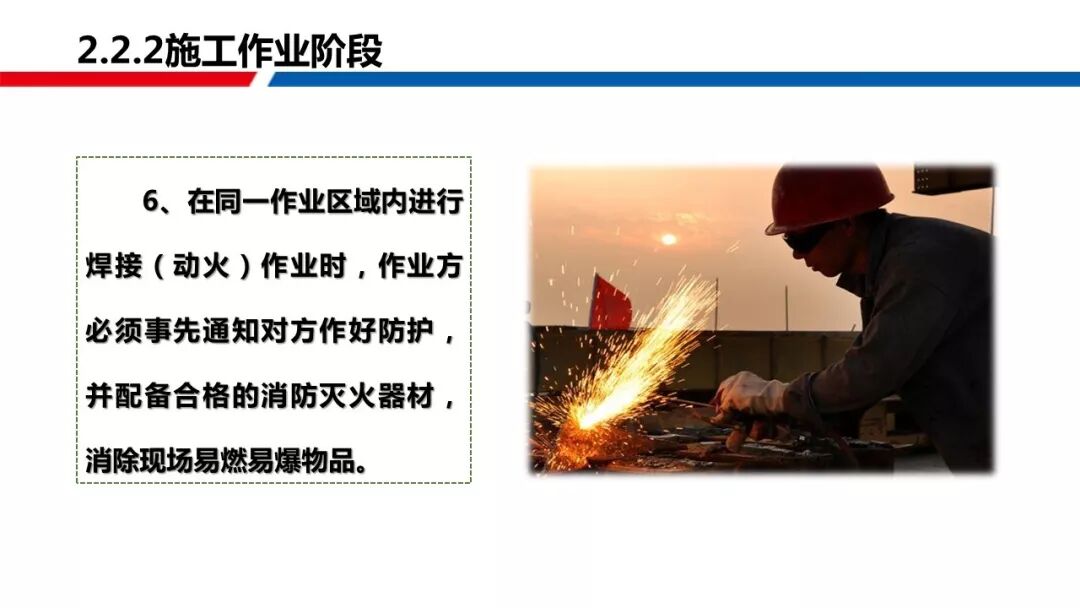 2.2.2施工作业阶段

6、在同一作业区域内进行焊接（动火）作业时，作业方必须事先通知对方作好防护，并配备合格的消防灭火器材，消除现场易燃易爆物品。